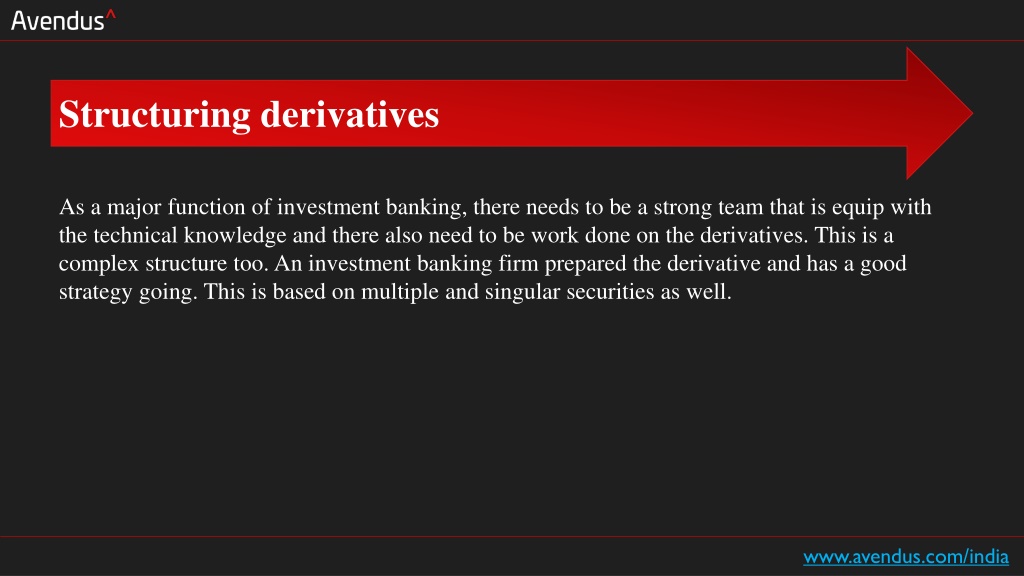 Avendus^

Structuring derivatives

As a major function of investment banking, there needs to be a strong team that is equip with the technical knowledge and there also need to be work done on the derivatives. This is a complex structure too. An investment banking firm prepared the derivative and has a good strategy going. This is based on multiple and singular securities as well.

www.avendus.com/india